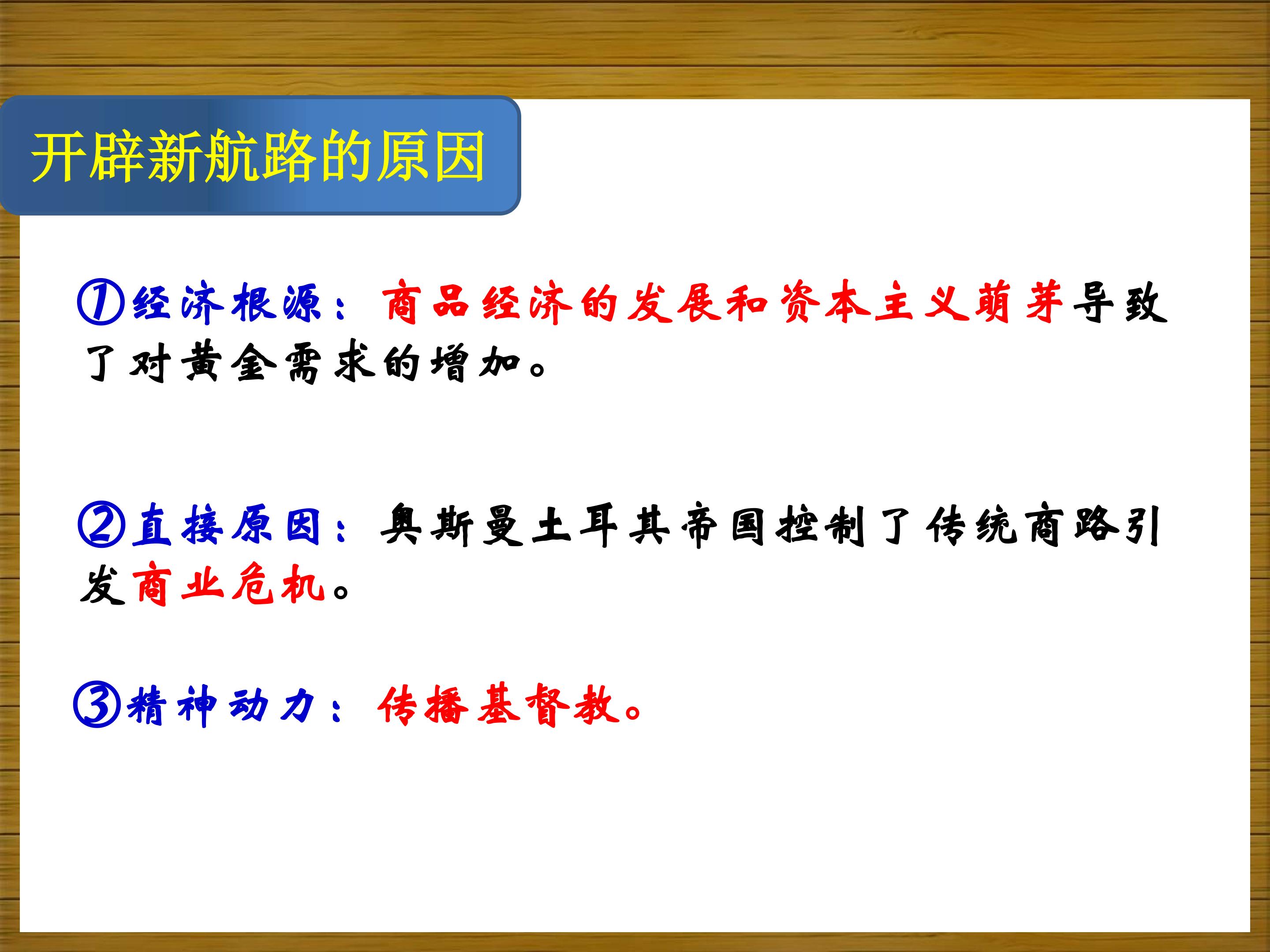 开辟新航路的原因

①经济根源：商品经济的发展和资本主义萌芽导致了对黄金需求的增加。

②直接原因：奥斯曼土耳其帝国控制了传统商路引发商业危机。

③精神动力：传播基督教。